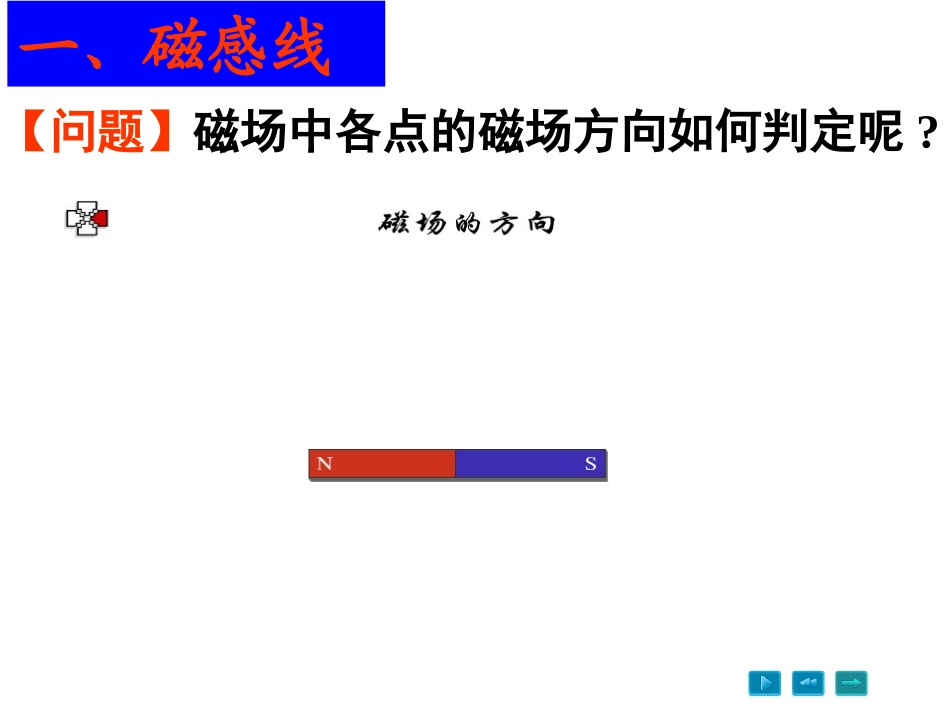 一、磁感线

【问题】磁场中各点的磁场方向如何判定呢？

磁场的方向

N S